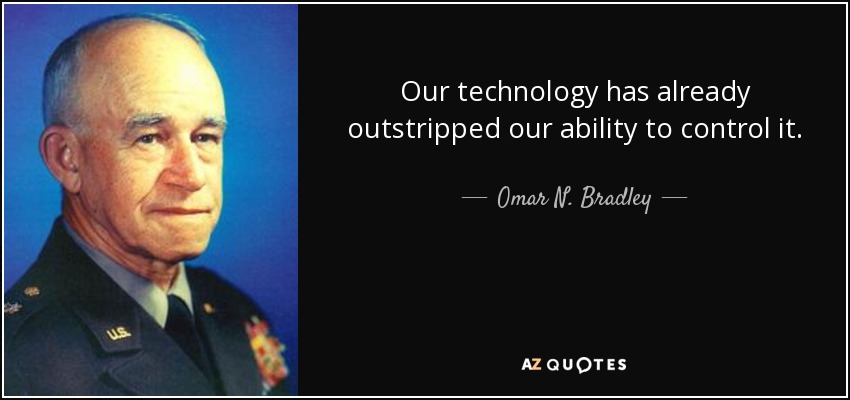 Our technology has already outstripped our ability to control it.

— Omar N. Bradley —

U.S.

AZ QUOTES